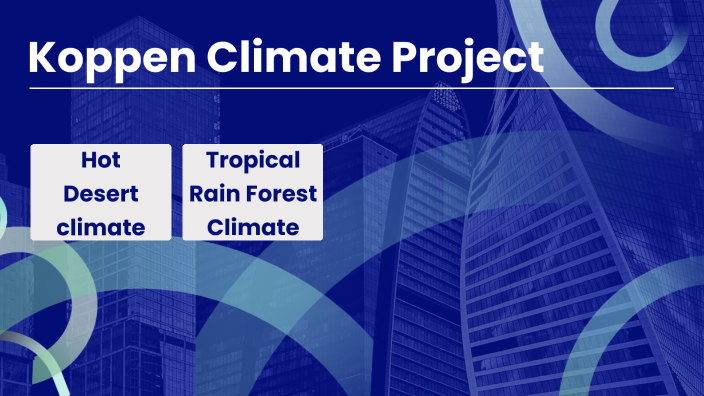 Koppen Climate Project

Hot Desert climate

Tropical Rain Forest Climate